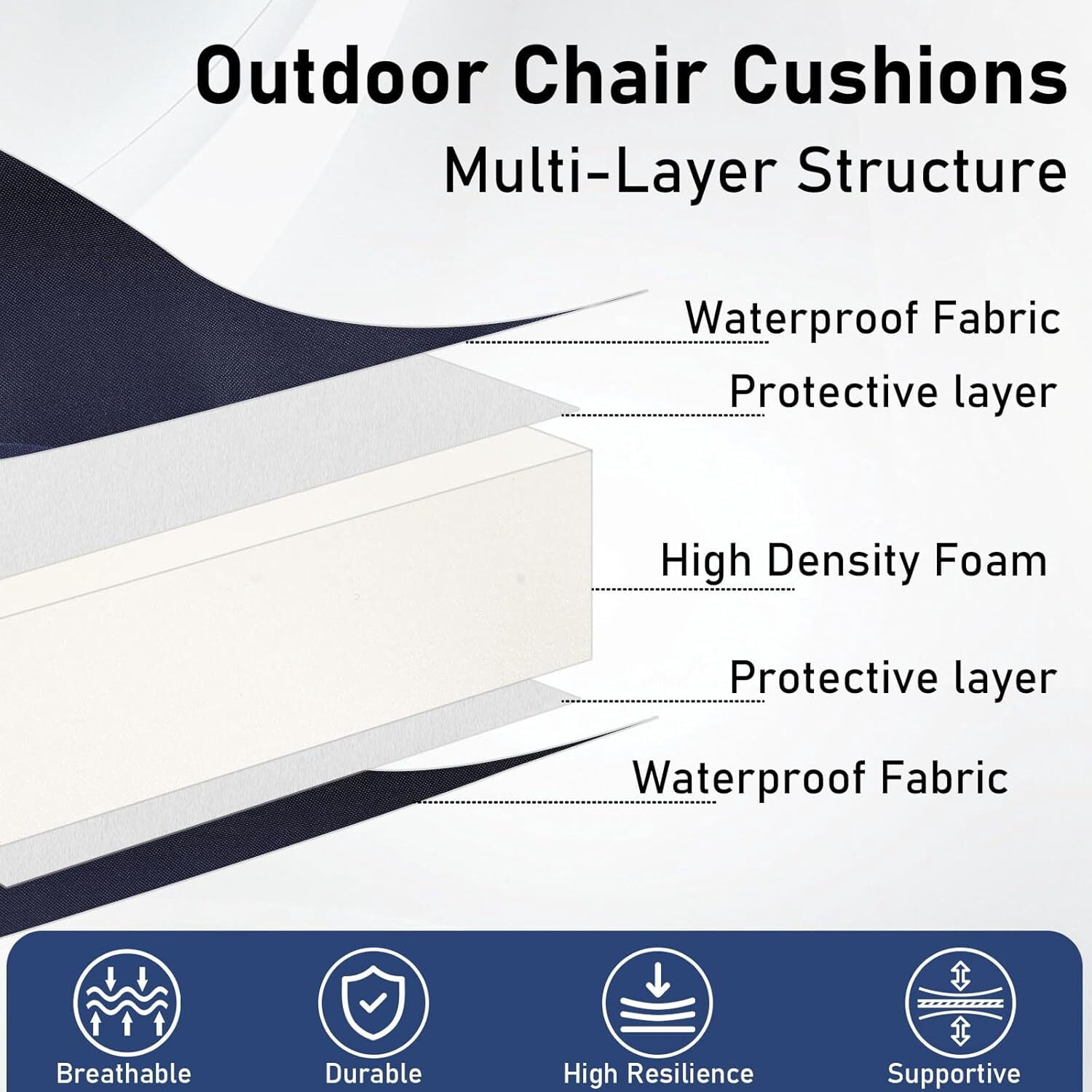 Outdoor Chair Cushions
Multi-Layer Structure

Waterproof Fabric
Protective layer
High Density Foam
Protective layer
Waterproof Fabric

Breathable
Durable
High Resilience
Supportive